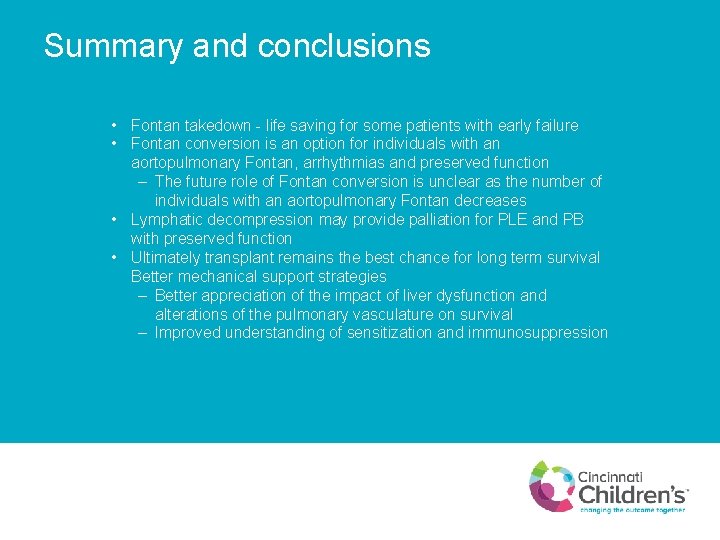 Summary and conclusions

• Fontan takedown - life saving for some patients with early failure
• Fontan conversion is an option for individuals with an aortopulmonary Fontan, arrhythmias and preserved function
– The future role of Fontan conversion is unclear as the number of individuals with an aortopulmonary Fontan decreases
• Lymphatic decompression may provide palliation for PLE and PB with preserved function
• Ultimately transplant remains the best chance for long term survival Better mechanical support strategies
– Better appreciation of the impact of liver dysfunction and alterations of the pulmonary vasculature on survival
– Improved understanding of sensitization and immunosuppression

Cincinnati Children's
changing the outcome together